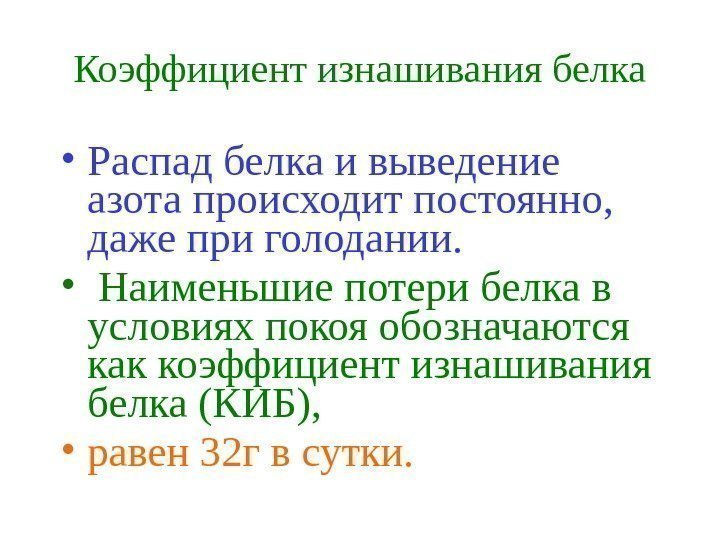 Коэффициент изнашивания белка

• Распад белка и выведение азота происходит постоянно, даже при голодании.

• Наименьшие потери белка в условиях покоя обозначаются как коэффициент изнашивания белка (КИБ),

• равен 32г в сутки.